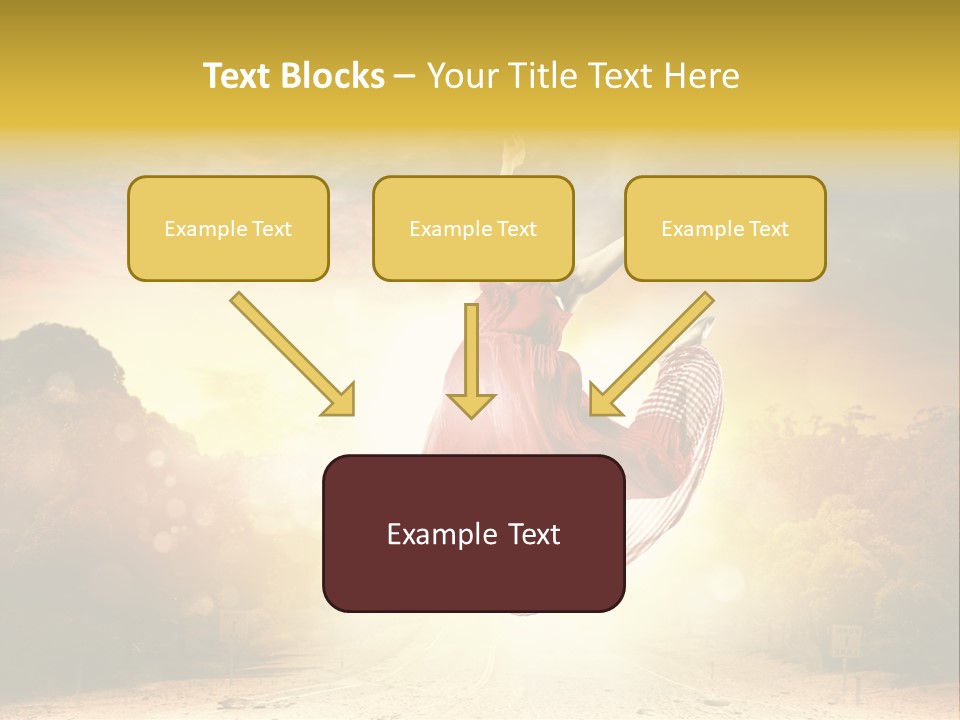 Text Blocks – Your Title Text Here

Example Text

Example Text

Example Text

Example Text